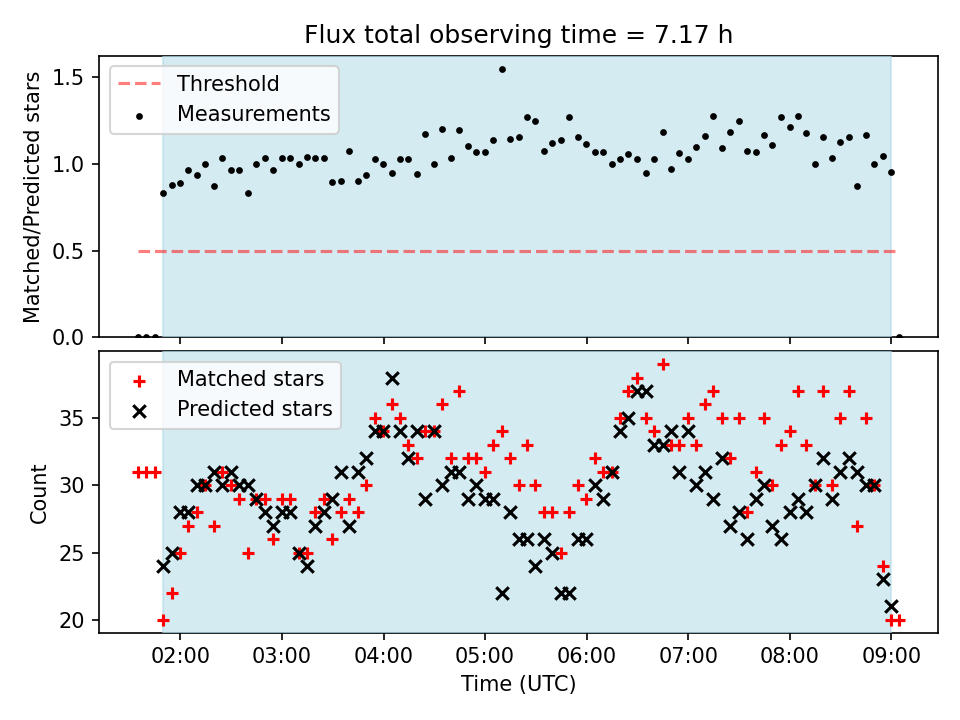 Flux total observing time = 7.17 h

Threshold
Measurements

Matched/Predicted stars

1.5
1.0
0.5
0.0

Matched stars
Predicted stars

Count

35
30
25
20

02:00
03:00
04:00
05:00
06:00
07:00
08:00
09:00

Time (UTC)